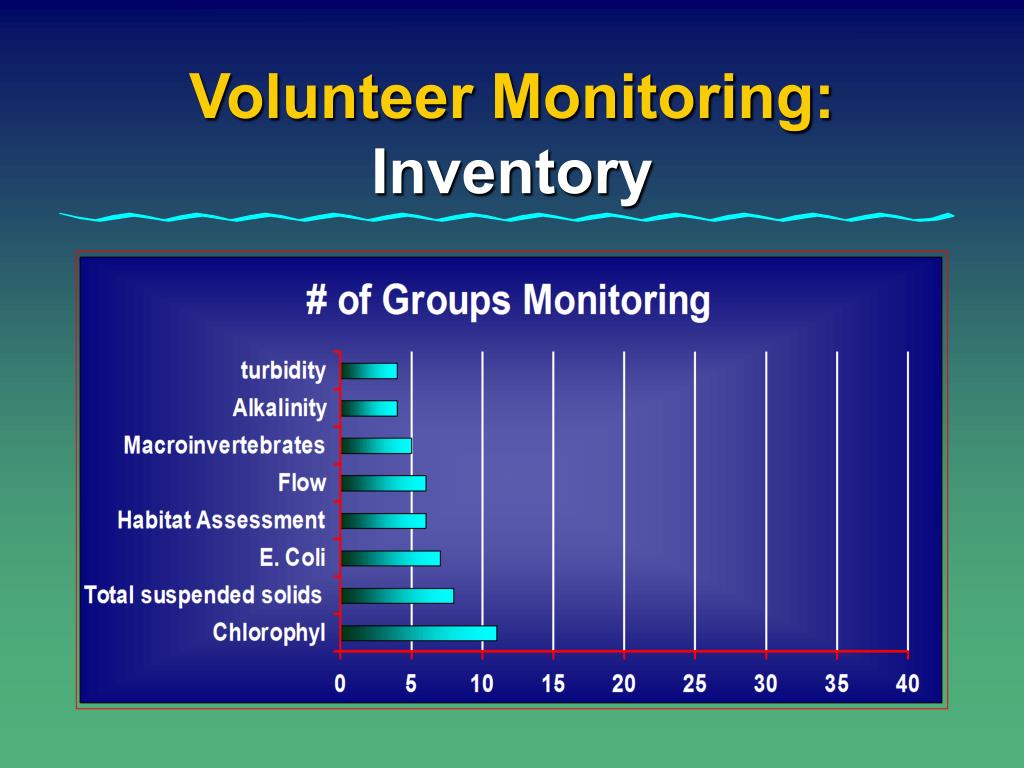 Volunteer Monitoring:
Inventory

# of Groups Monitoring

turbidity
Alkalinity
Macroinvertebrates
Flow
Habitat Assessment
E. Coli
Total suspended solids
Chlorophyl

0 5 10 15 20 25 30 35 40